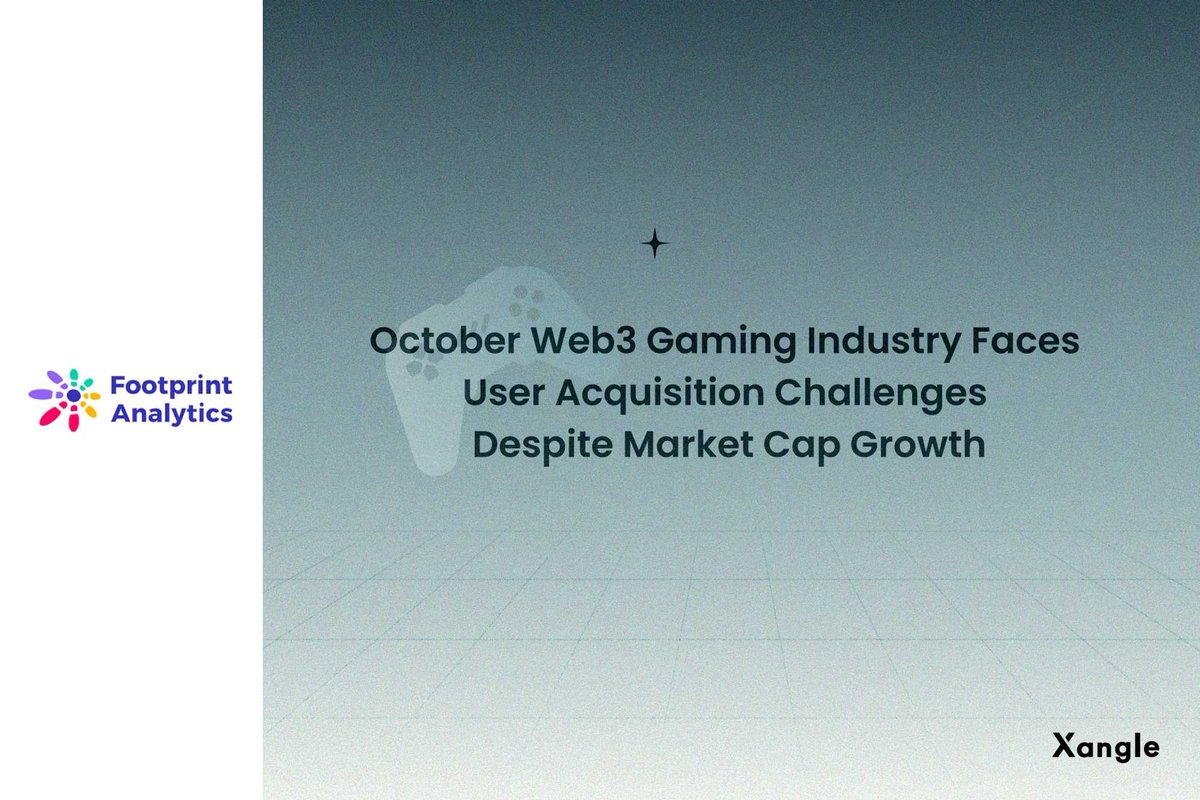 Footprint Analytics

October Web3 Gaming Industry Faces User Acquisition Challenges Despite Market Cap Growth

Xangle